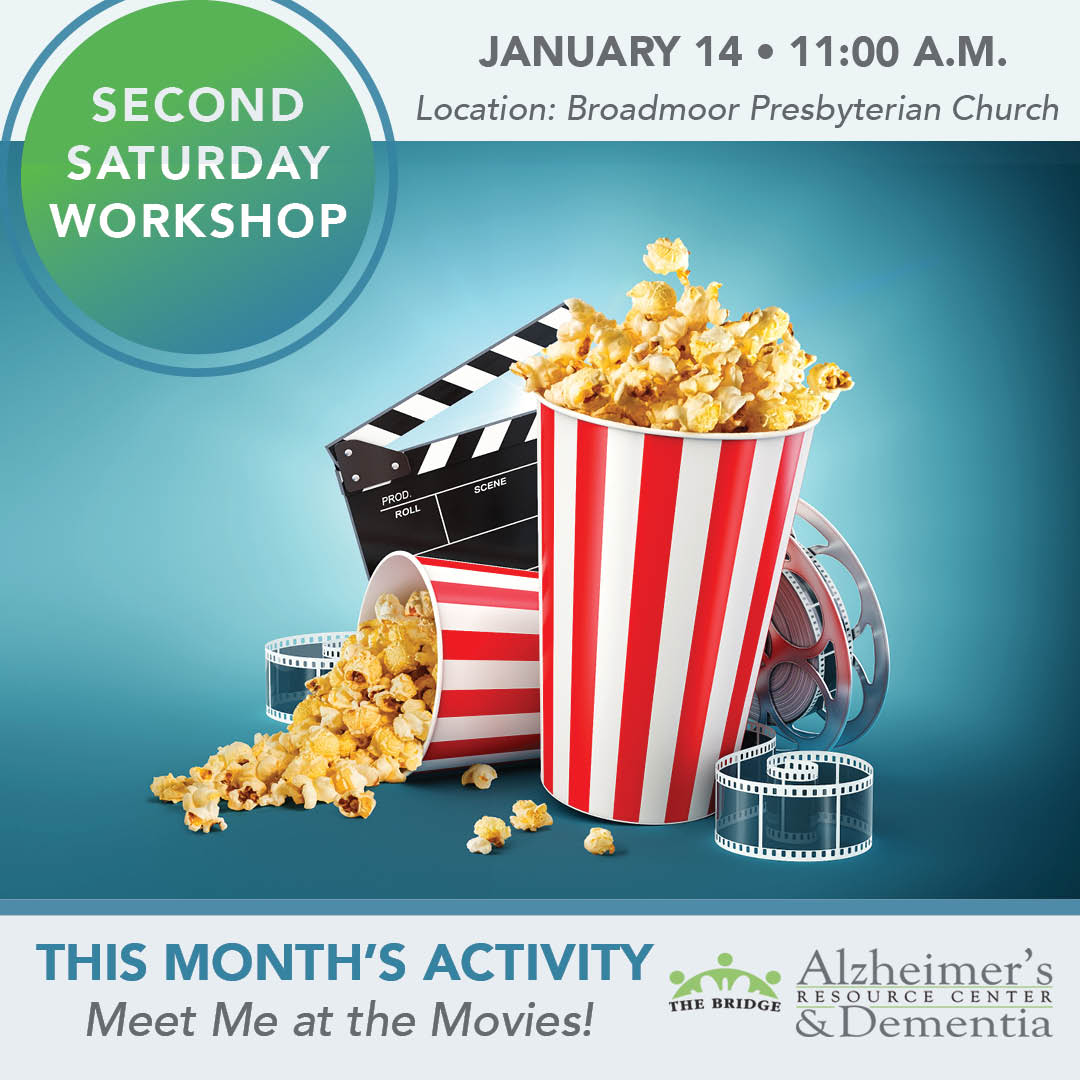 SECOND SATURDAY WORKSHOP

JANUARY 14 • 11:00 A.M.

Location: Broadmoor Presbyterian Church

PROD.

SCENE

ROLL

THIS MONTH'S ACTIVITY

Meet Me at the Movies!

THE BRIDGE

Alzheimer's RESOURCE CENTER & Dementia